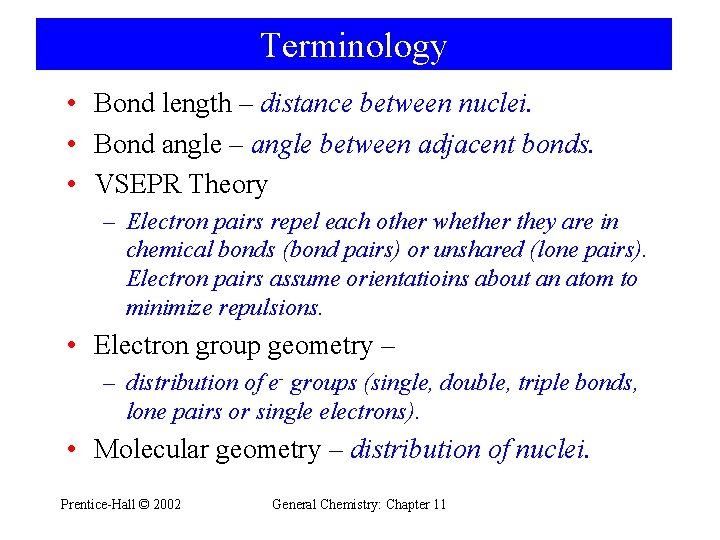 Terminology

• Bond length – distance between nuclei.

• Bond angle – angle between adjacent bonds.

• VSEPR Theory

– Electron pairs repel each other whether they are in chemical bonds (bond pairs) or unshared (lone pairs). Electron pairs assume orientatioins about an atom to minimize repulsions.

• Electron group geometry –

– distribution of $e^-$ groups (single, double, triple bonds, lone pairs or single electrons).

• Molecular geometry – distribution of nuclei.

Prentice-Hall © 2002

General Chemistry: Chapter 11